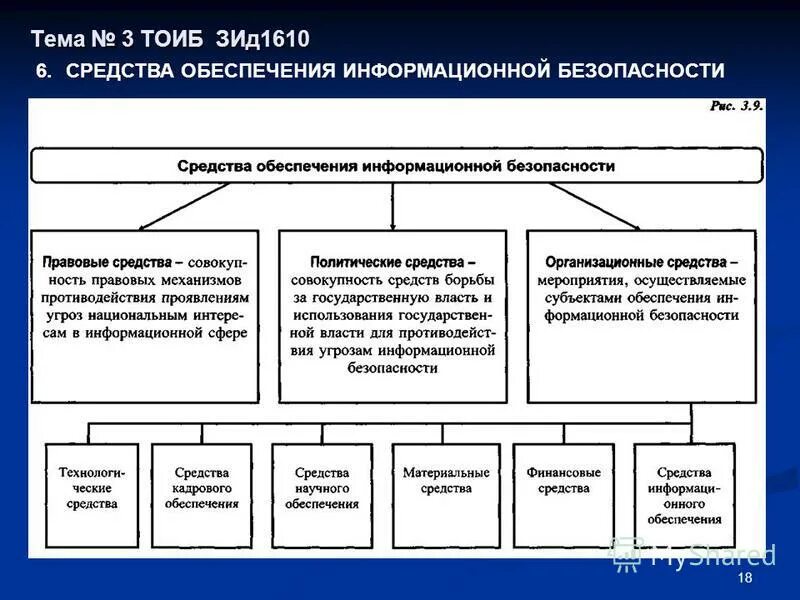 Тема № 3 ТОИБ ЗИд1610

6. СРЕДСТВА ОБЕСПЕЧЕНИЯ ИНФОРМАЦИОННОЙ БЕЗОПАСНОСТИ

Рис. 3.9.

Средства обеспечения информационной безопасности

Правовые средства – совокупность правовых механизмов противодействия проявлениям угроз национальным интересам в информационной сфере

Политические средства – совокупность средств борьбы за государственную власть и использования государственной власти для противодействия угрозам информационной безопасности

Организационные средства – мероприятия, осуществляемые субъектами обеспечения информационной безопасности

Технологические средства

Средства кадрового обеспечения

Средства научного обеспечения

Материальные средства

Финансовые средства

Средства информационного обеспечения

MyShared

18